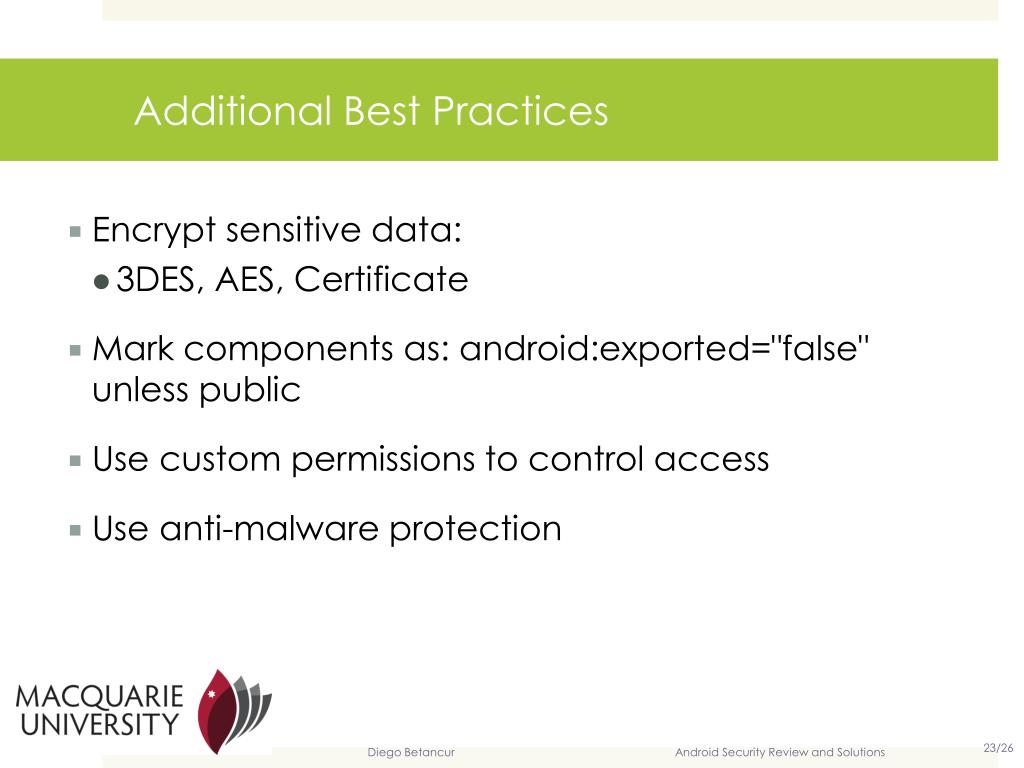 Additional Best Practices

Encrypt sensitive data:
3DES, AES, Certificate

Mark components as: android:exported="false" unless public

Use custom permissions to control access

Use anti-malware protection

MACQUARIE UNIVERSITY

Diego Betancur

Android Security Review and Solutions

23/26